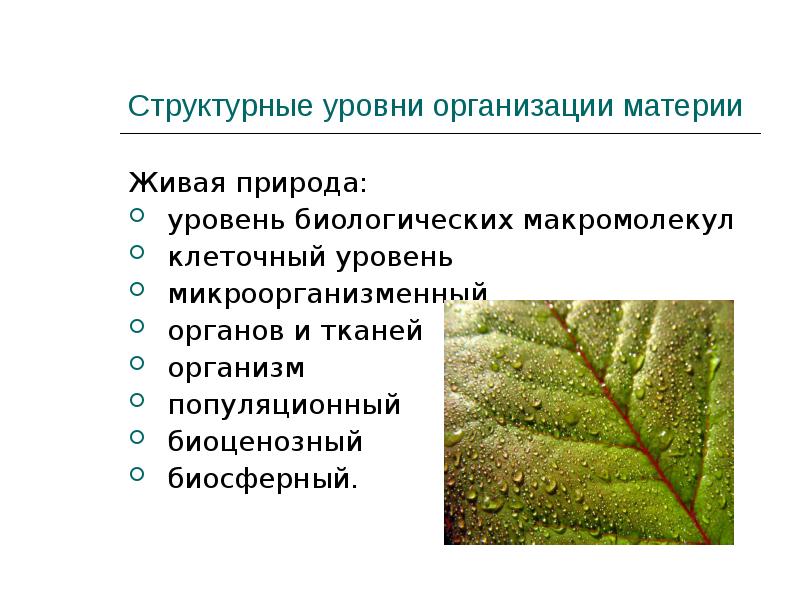 Структурные уровни организации материи

Живая природа:

- уровень биологических макромолекул
- клеточный уровень
- микроорганизменный
- органов и тканей
- организм
- популяционный
- биоценозный
- биосферный.